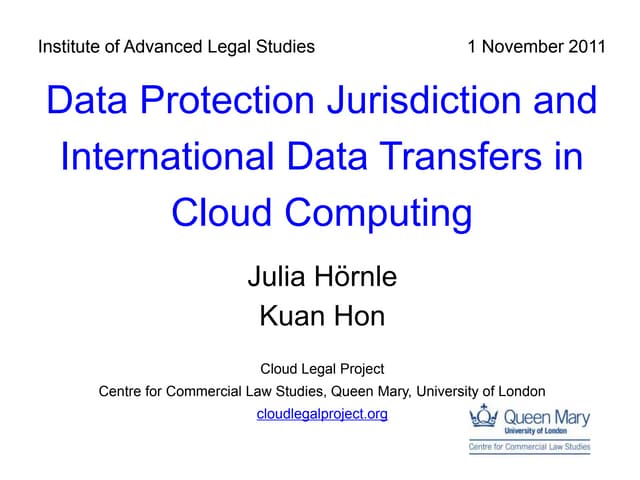 Institute of Advanced Legal Studies

1 November 2011

Data Protection Jurisdiction and International Data Transfers in Cloud Computing

Julia Hörnle
Kuan Hon

Cloud Legal Project
Centre for Commercial Law Studies, Queen Mary, University of London
cloudlegalproject.org

Queen Mary
University of London
Centre for Commercial Law Studies